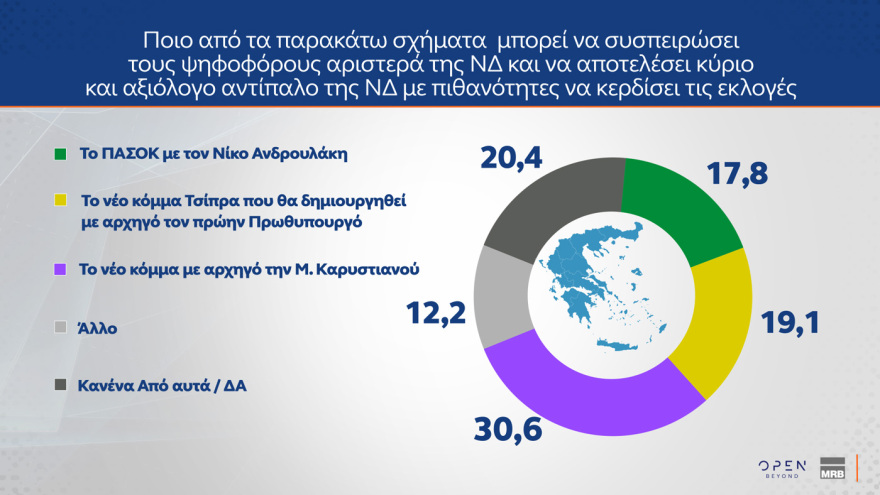 Ποιο από τα παρακάτω σχήματα μπορεί να συσπειρώσει τους ψηφοφόρους αριστερά της ΝΔ και να αποτελέσει κύριο και αξιόλογο αντίπαλο της ΝΔ με πιθανότητες να κερδίσει τις εκλογές

Το ΠΑΣΟΚ με τον Νίκο Ανδρουλάκη

Το νέο κόμμα Τσίπρα που θα δημιουργηθεί με αρχηγό τον πρώην Πρωθυπουργό

Το νέο κόμμα με αρχηγό την Μ. Καρυστιανού

Άλλο

Κανένα Από αυτά / ΔΑ

20,4

17,8

19,1

30,6

12,2

OPEN BEYOND

MRB